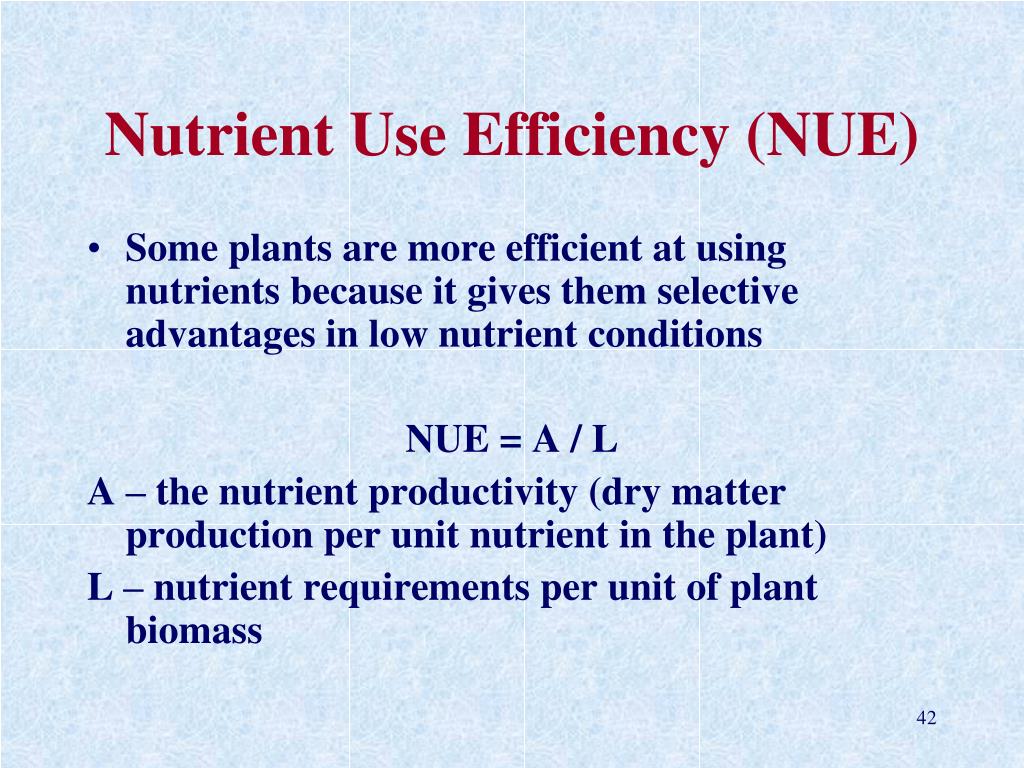 Nutrient Use Efficiency (NUE)

• Some plants are more efficient at using nutrients because it gives them selective advantages in low nutrient conditions

NUE = A / L

A – the nutrient productivity (dry matter production per unit nutrient in the plant)

L – nutrient requirements per unit of plant biomass

42